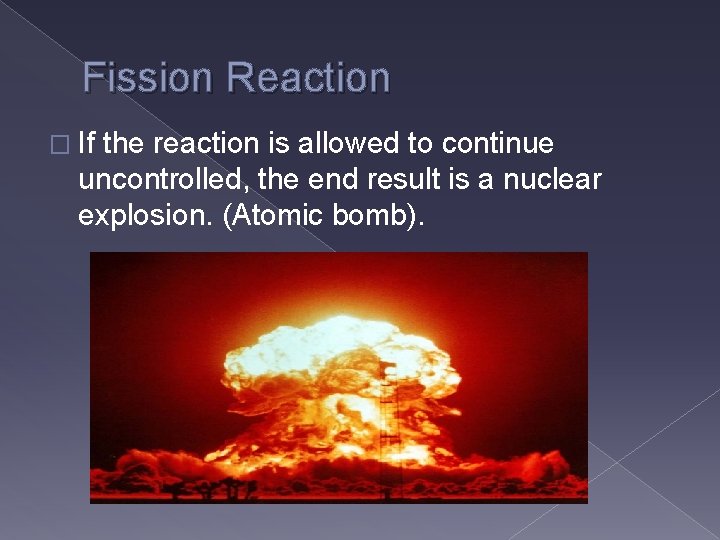 Fission Reaction

□ If the reaction is allowed to continue uncontrolled, the end result is a nuclear explosion. (Atomic bomb).